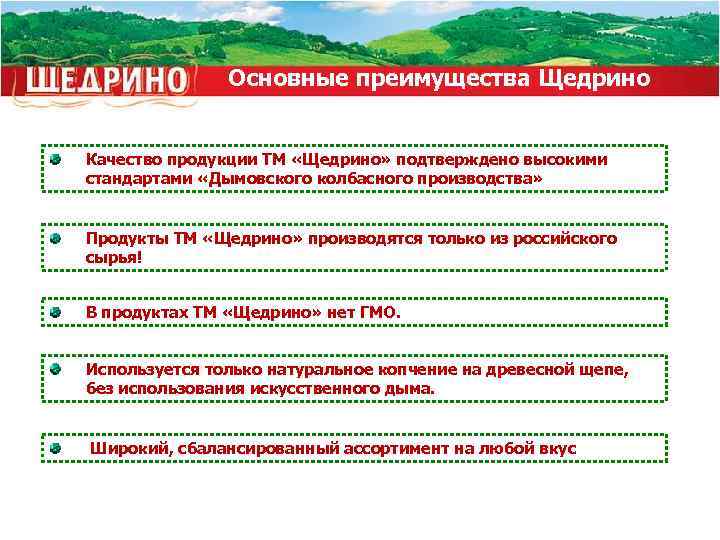 ЩЕДРИНО

Основные преимущества Щедрино

Качество продукции ТМ «Щедрино» подтверждено высокими стандартами «Дымовского колбасного производства»

Продукты ТМ «Щедрино» производятся только из российского сырья!

В продуктах ТМ «Щедрино» нет ГМО.

Используется только натуральное копчение на древесной щепе, без использования искусственного дыма.

Широкий, сбалансированный ассортимент на любой вкус